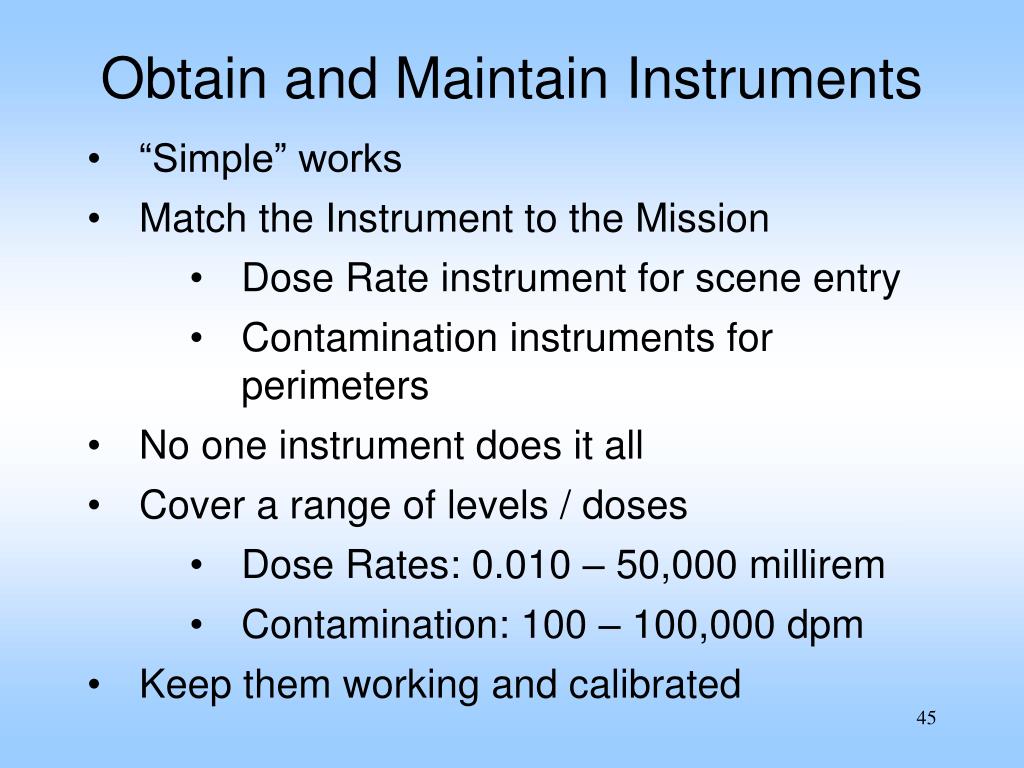 Obtain and Maintain Instruments

• “Simple” works
• Match the Instrument to the Mission
  • Dose Rate instrument for scene entry
  • Contamination instruments for perimeters
• No one instrument does it all
• Cover a range of levels / doses
  • Dose Rates: 0.010 – 50,000 millirem
  • Contamination: 100 – 100,000 dpm
• Keep them working and calibrated

45